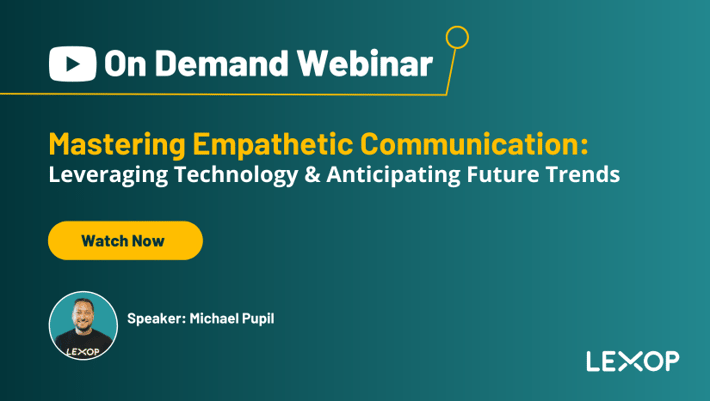 On Demand Webinar

Mastering Empathetic Communication:
Leveraging Technology & Anticipating Future Trends

Watch Now

LEXOP

Speaker: Michael Pupil

LEXOP